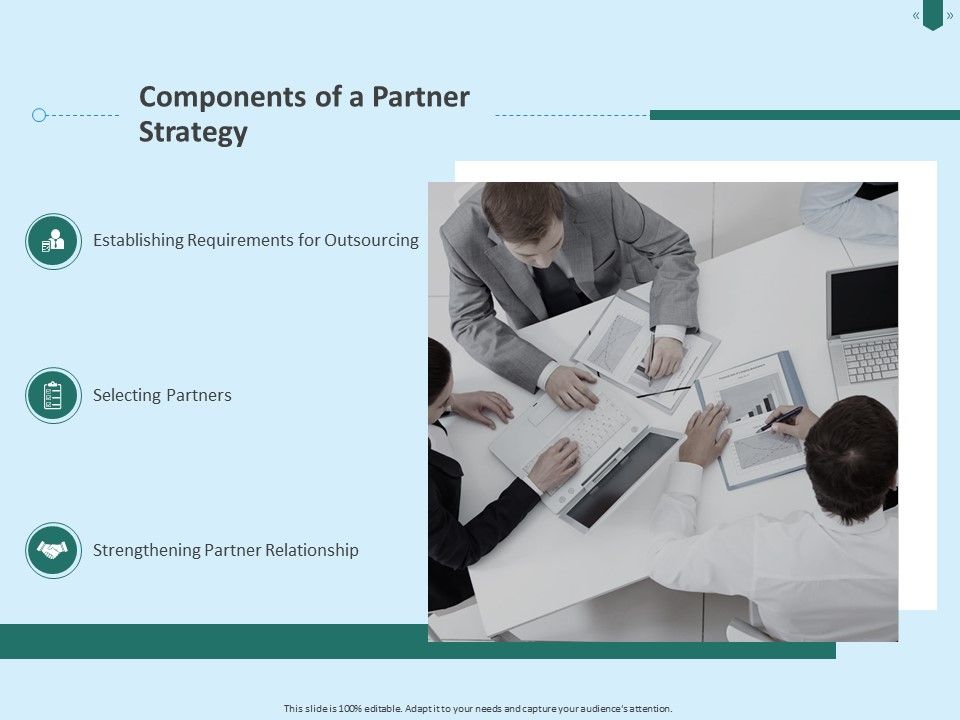 « »

Components of a Partner Strategy

Establishing Requirements for Outsourcing

Selecting Partners

Strengthening Partner Relationship

This slide is 100% editable. Adapt it to your needs and capture your audience's attention.